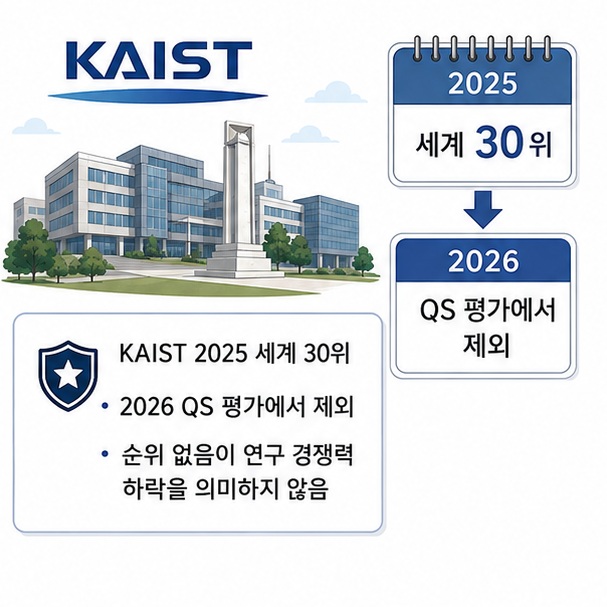 KAIST

2025

세계 30위

2026

QS 평가에서 제외

KAIST 2025 세계 30위

• 2026 QS 평가에서 제외

• 순위 없음이 연구 경쟁력 하락을 의미하지 않음